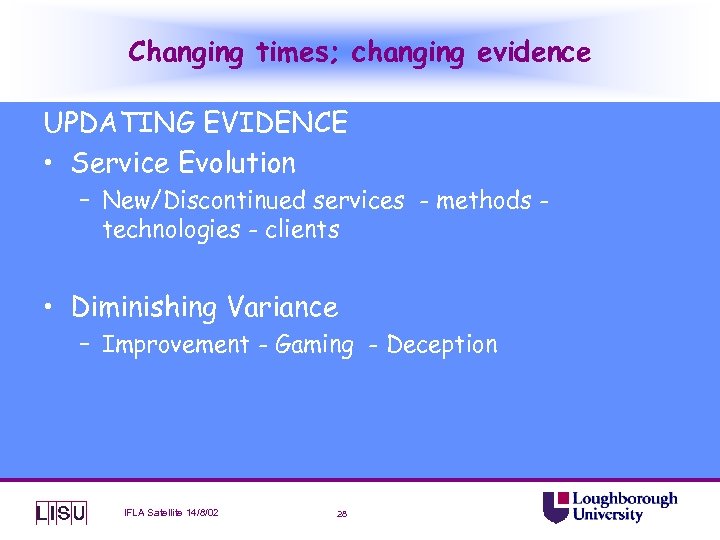 Changing times; changing evidence

UPDATING EVIDENCE

• Service Evolution
  – New/Discontinued services - methods - technologies - clients

• Diminishing Variance
  – Improvement - Gaming - Deception

LISU

IFLA Satellite 14/8/02

28

Loughborough University